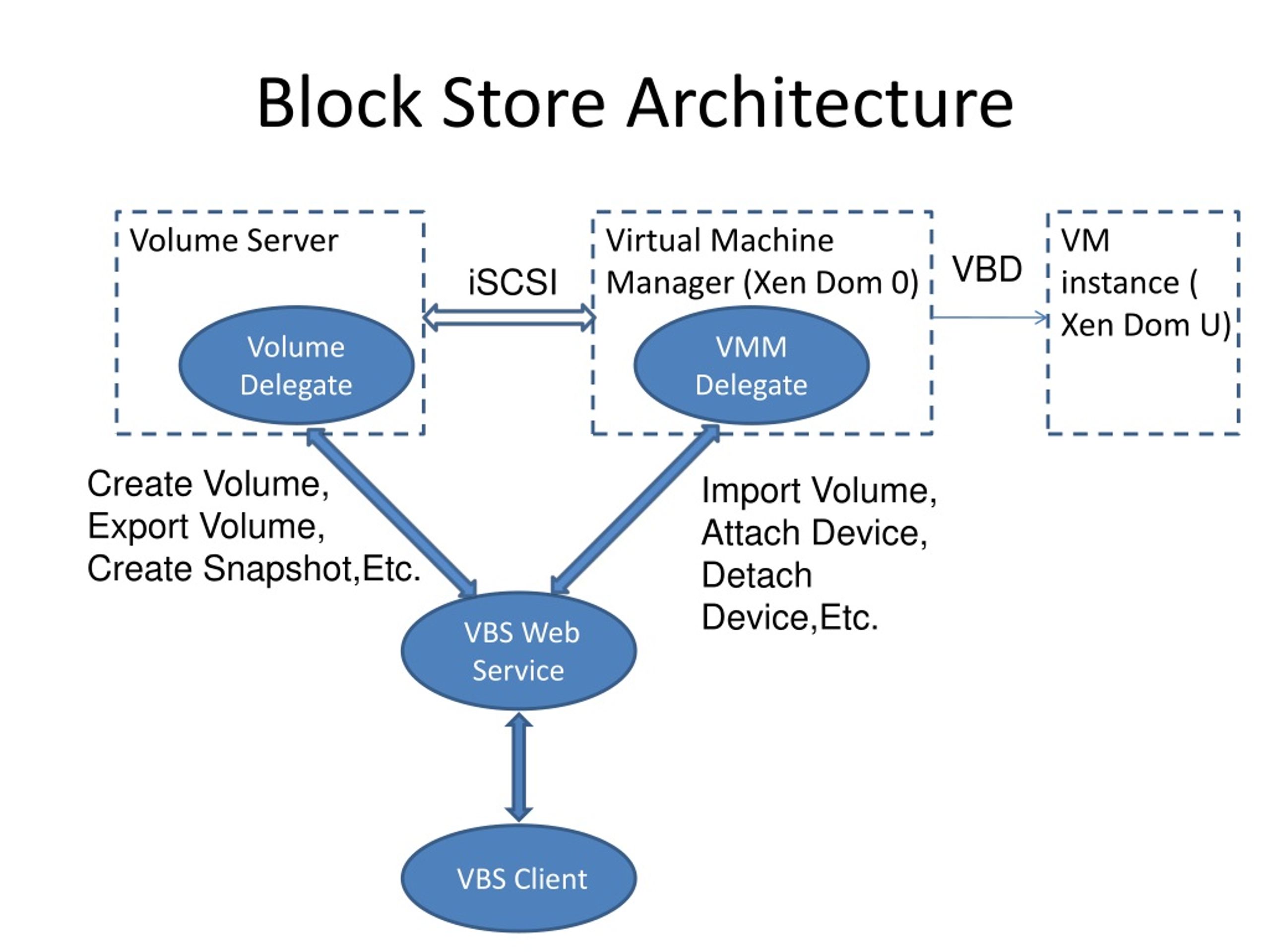 Block Store Architecture

Volume Server

Volume Delegate

iSCSI

Virtual Machine Manager (Xen Dom 0)

VMM Delegate

VBD

VM instance ( Xen Dom U)

Create Volume, Export Volume, Create Snapshot,Etc.

Import Volume, Attach Device, Detach Device,Etc.

VBS Web Service

VBS Client